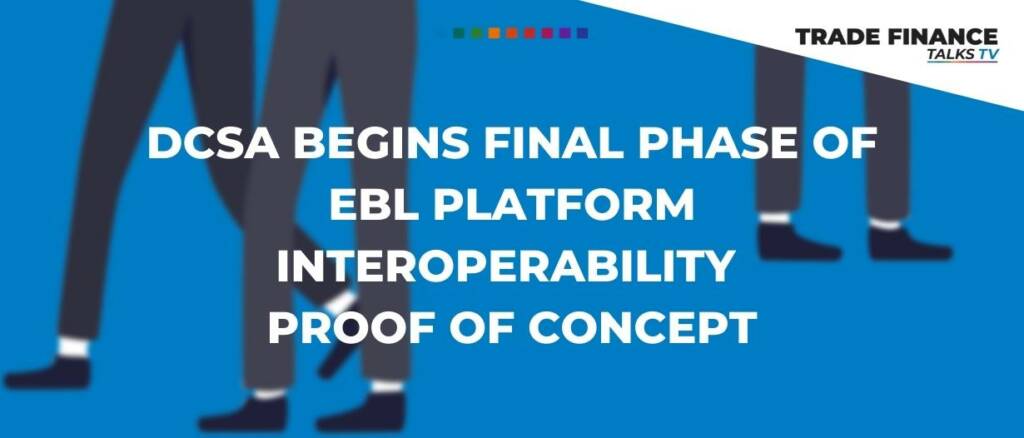 TRADE FINANCE
TALKS TV

DCSA BEGINS FINAL PHASE OF EBL PLATFORM INTEROPERABILITY PROOF OF CONCEPT